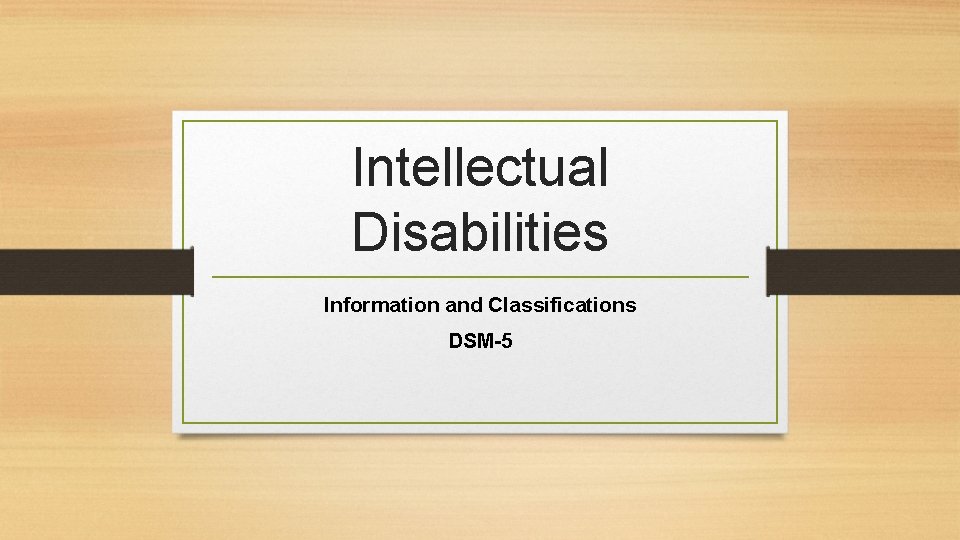 Intellectual Disabilities

Information and Classifications

DSM-5